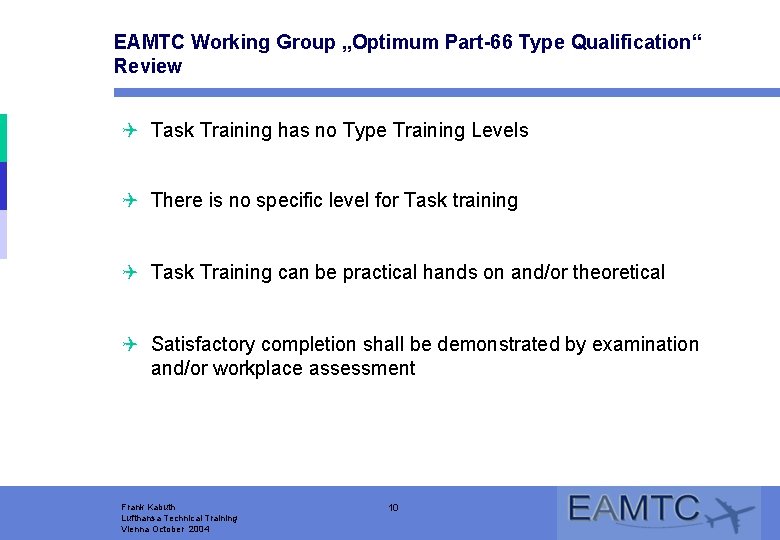 EAMTC Working Group „Optimum Part-66 Type Qualification“ Review

Task Training has no Type Training Levels

There is no specific level for Task training

Task Training can be practical hands on and/or theoretical

Satisfactory completion shall be demonstrated by examination and/or workplace assessment

Frank Kabuth
Lufthansa Technical Training
Vienna October 2004

10

EAMTC